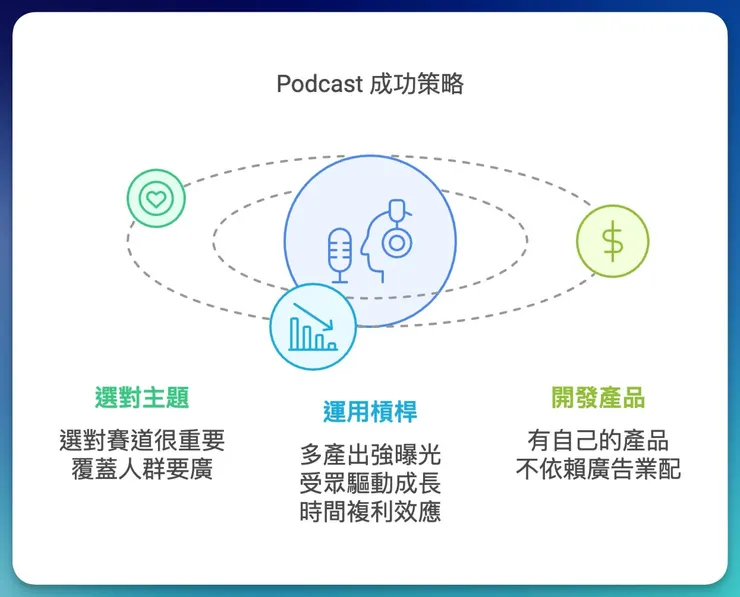 Podcast 成功策略

選對主題

選對賽道很重要
覆蓋人群要廣

運用槓桿

多產出強曝光
受眾驅動成長
時間複利效應

開發產品

有自己的產品
不依賴廣告業配